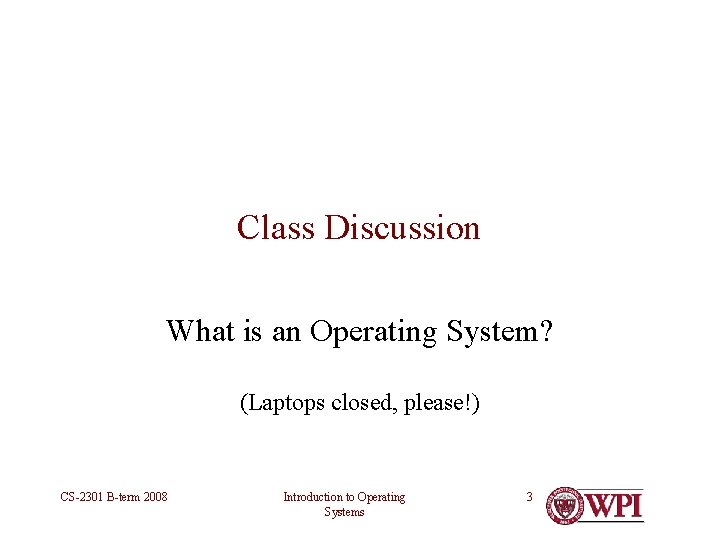 Class Discussion

What is an Operating System?

(Laptops closed, please!)

CS-2301 B-term 2008

Introduction to Operating Systems

3

WPI